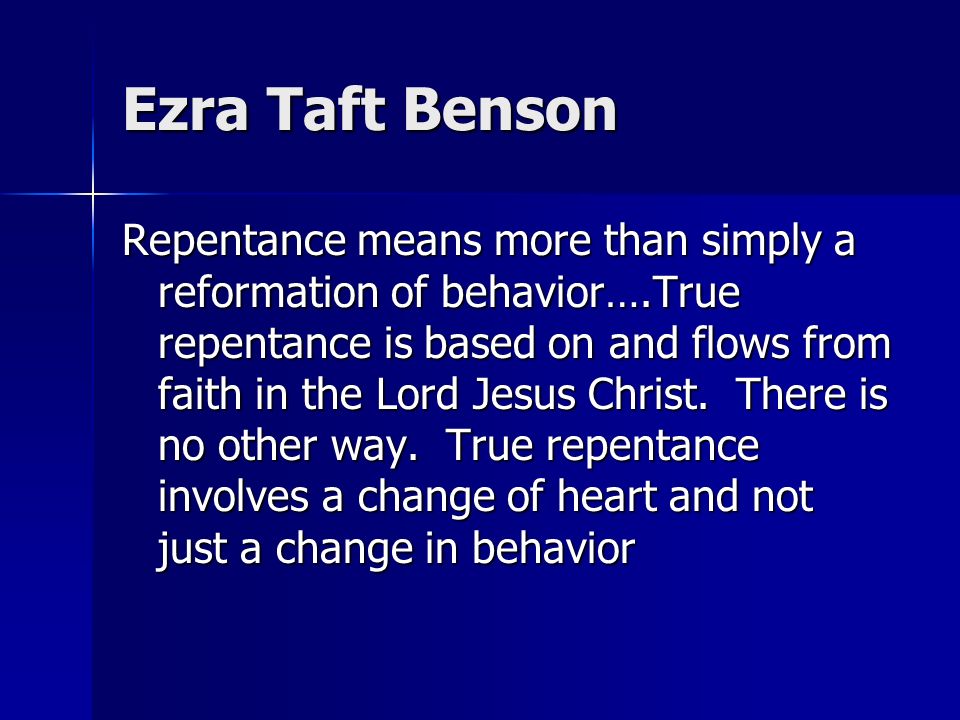 Ezra Taft Benson

Repentance means more than simply a reformation of behavior….True repentance is based on and flows from faith in the Lord Jesus Christ.  There is no other way.  True repentance involves a change of heart and not just a change in behavior